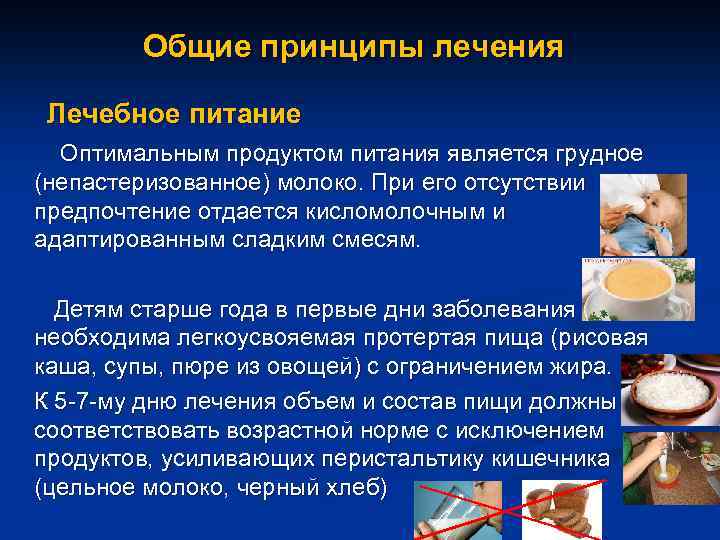 Общие принципы лечения

Лечебное питание

Оптимальным продуктом питания является грудное (непастеризованное) молоко. При его отсутствии предпочтение отдается кисломолочным и адаптированным сладким смесям.

Детям старше года в первые дни заболевания необходима легкоусвояемая протертая пища (рисовая каша, супы, пюре из овощей) с ограничением жира.

К 5-7-му дню лечения объем и состав пищи должны соответствовать возрастной норме с исключением продуктов, усиливающих перистальтику кишечника (цельное молоко, черный хлеб)